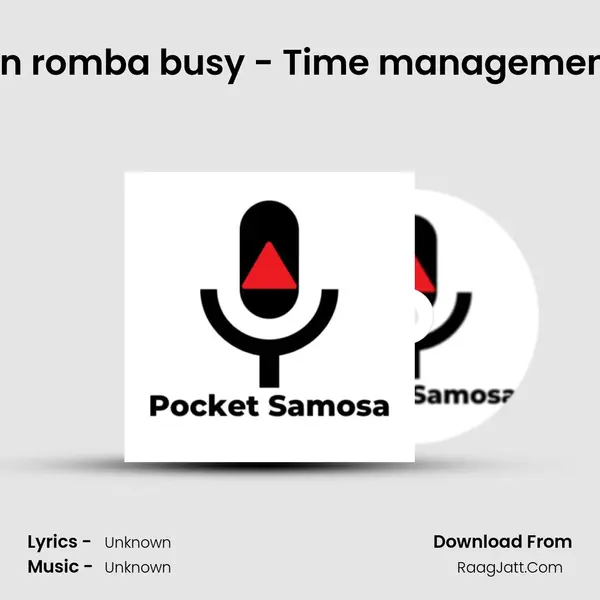 n romba busy - Time managemen

Pocket Samosa

Samosa

Lyrics - Unknown
Music - Unknown

Download From
RaagJatt.Com